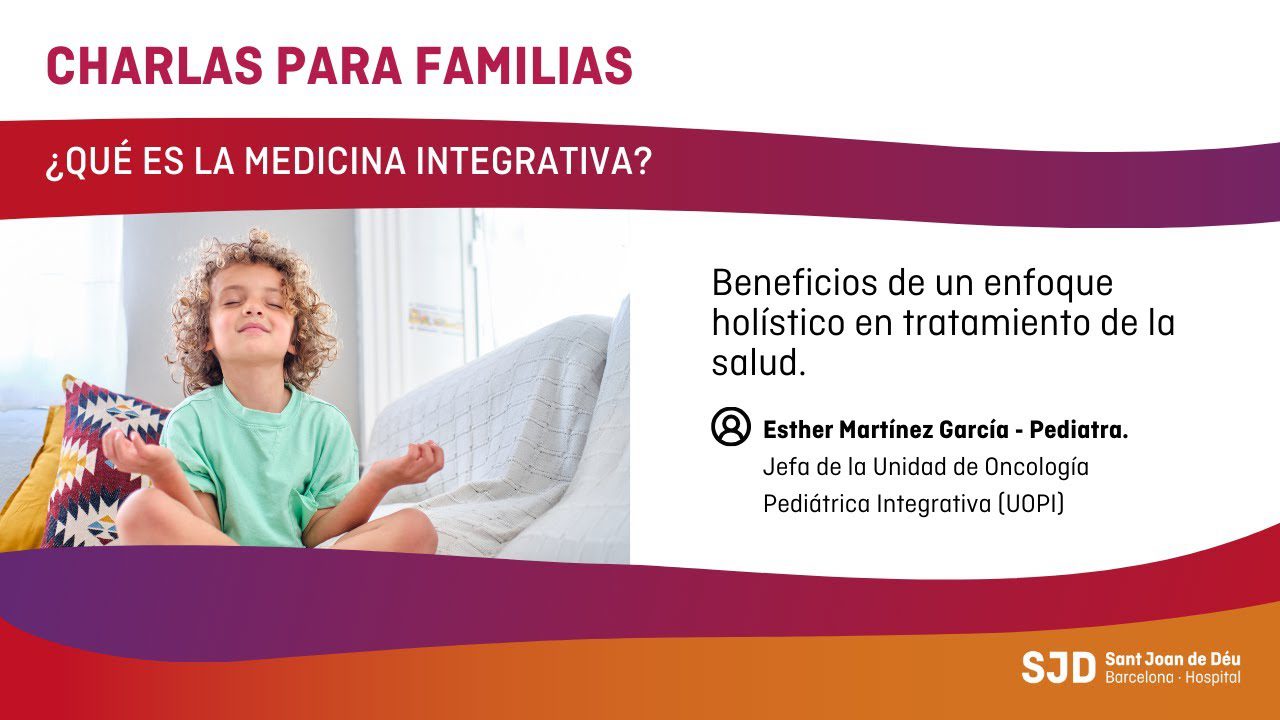 CHARLAS PARA FAMILIAS

¿QUÉ ES LA MEDICINA INTEGRATIVA?

Beneficios de un enfoque holístico en tratamiento de la salud.

Esther Martínez García - Pediatra.
Jefa de la Unidad de Oncología Pediátrica Integrativa (UOPI)

SJD Sant Joan de Déu Barcelona · Hospital